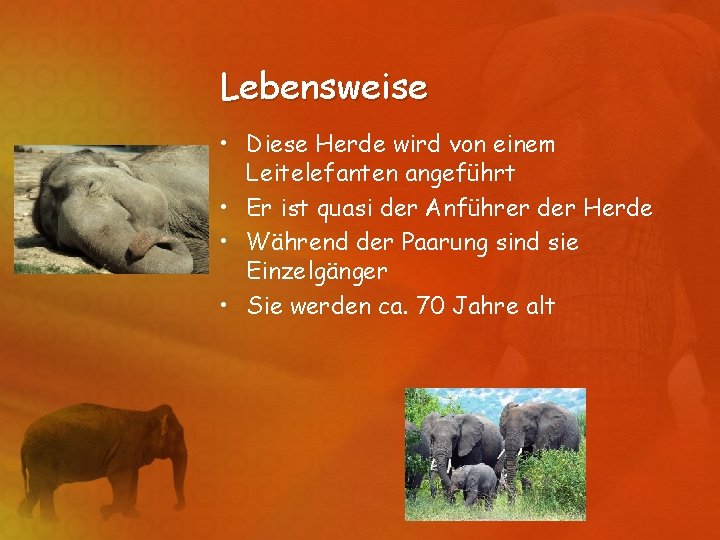 Lebensweise

• Diese Herde wird von einem Leitelefanten angeführt
• Er ist quasi der Anführer der Herde
• Während der Paarung sind sie Einzelgänger
• Sie werden ca. 70 Jahre alt